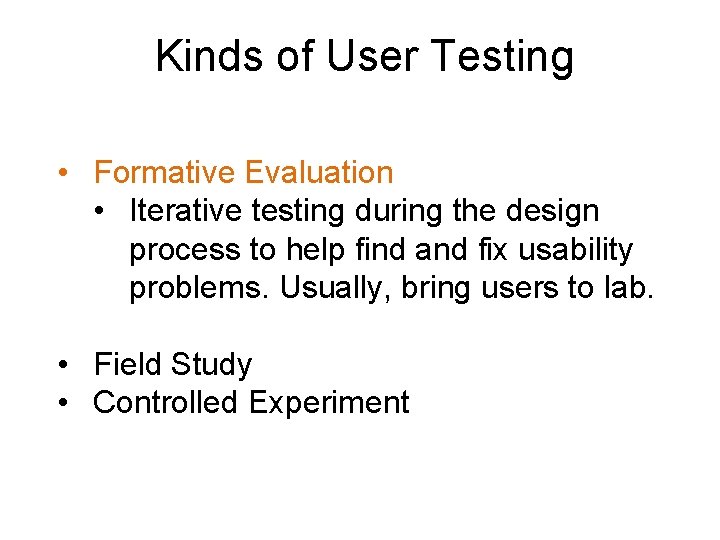 Kinds of User Testing

• Formative Evaluation
  • Iterative testing during the design process to help find and fix usability problems. Usually, bring users to lab.

• Field Study
• Controlled Experiment